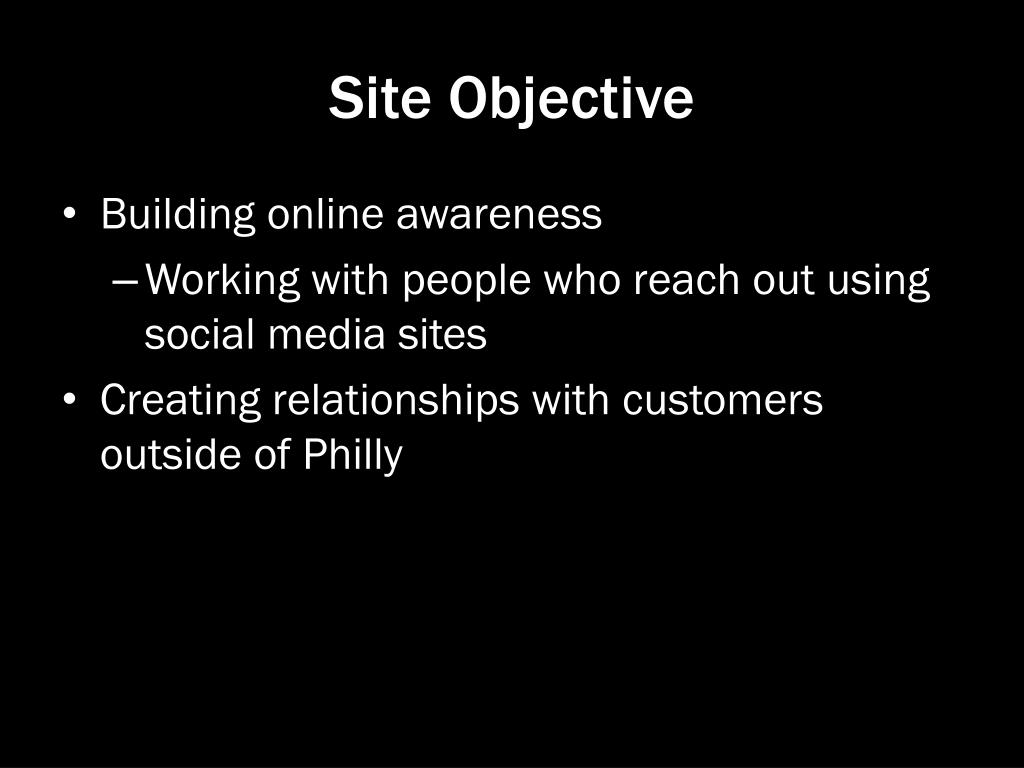 Site Objective

• Building online awareness
– Working with people who reach out using social media sites
• Creating relationships with customers outside of Philly